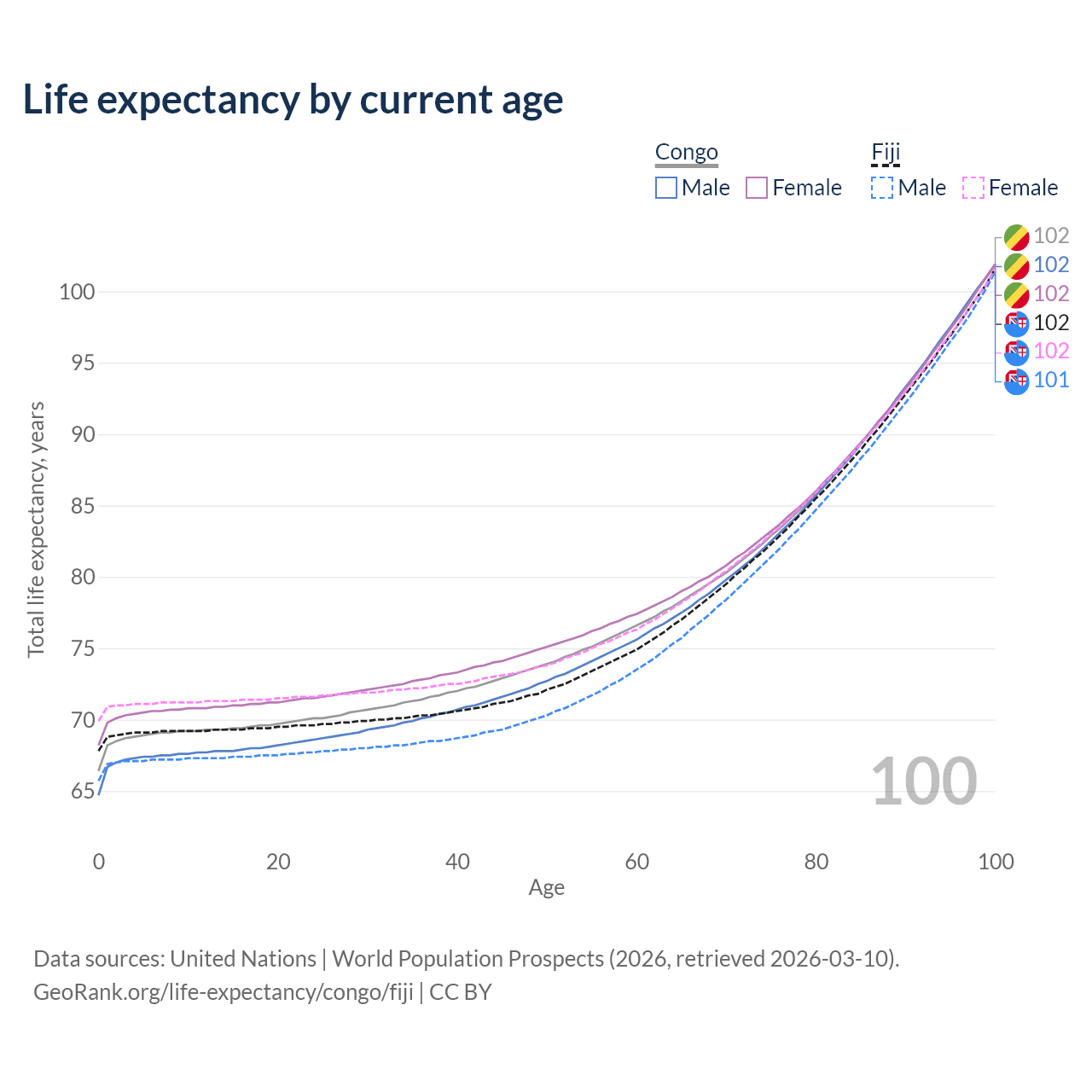 Life expectancy by current age

Congo
Male
Female

Fiji
Male
Female

102
102
102
102
102
101

100
95
90
85
80
75
70
65

Total life expectancy, years

100

0
20
40
60
80
100
Age

Data sources: United Nations | World Population Prospects (2026, retrieved 2026-03-10).
GeoRank.org/life-expectancy/congo/fiji | CC BY